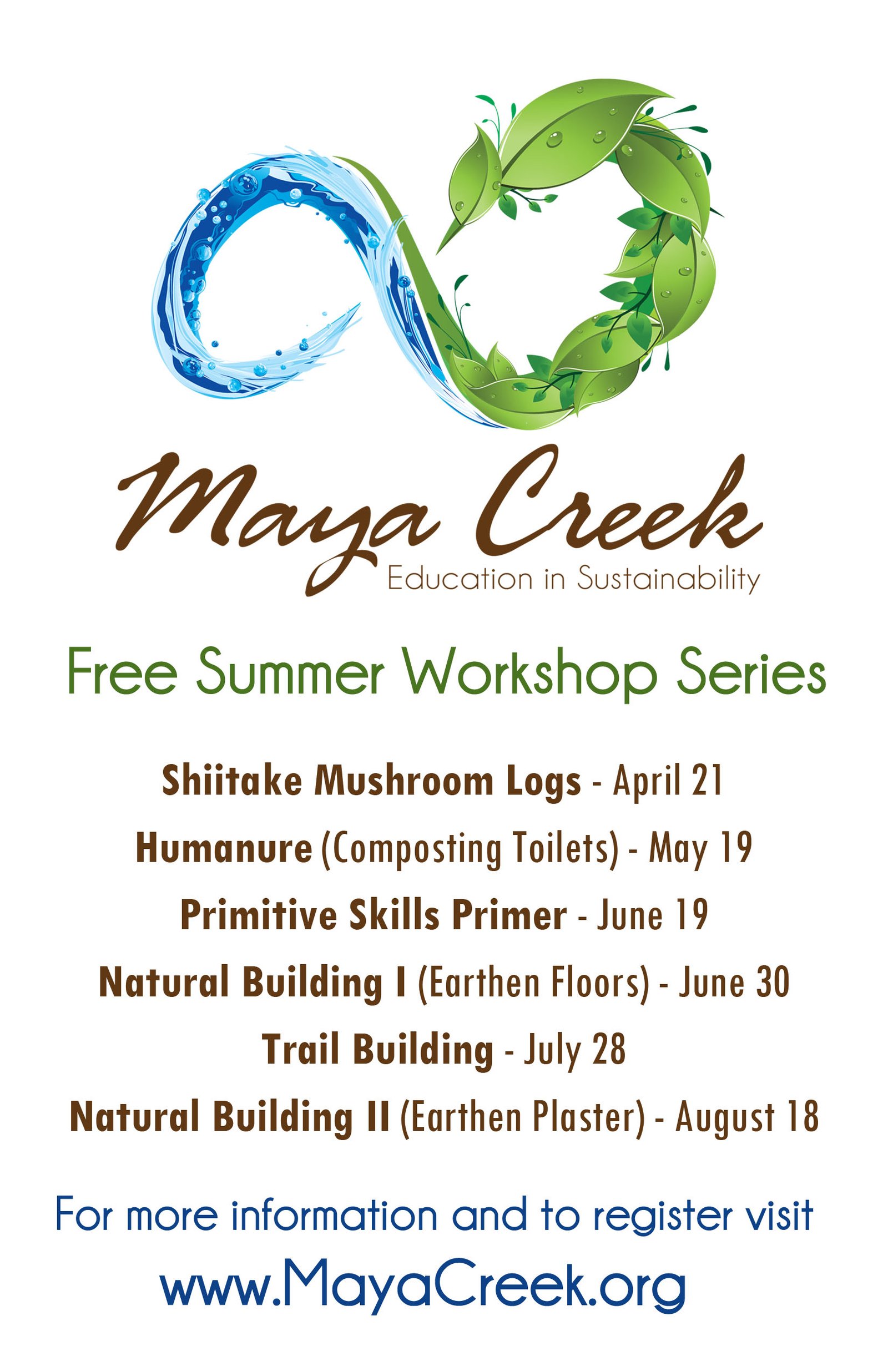 Maya Creek
Education in Sustainability

Free Summer Workshop Series

Shiitake Mushroom Logs - April 21
Humanure (Composting Toilets) - May 19
Primitive Skills Primer - June 19
Natural Building I (Earthen Floors) - June 30
Trail Building - July 28
Natural Building II (Earthen Plaster) - August 18

For more information and to register visit
www.MayaCreek.org